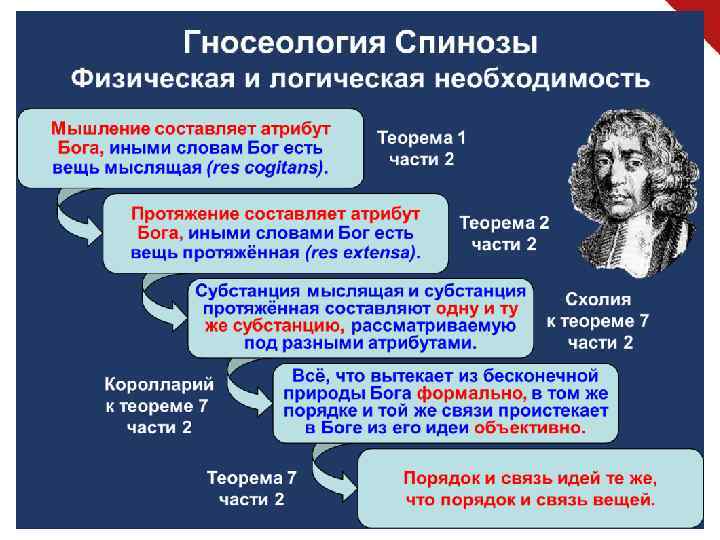 Гносеология Спинозы
Физическая и логическая необходимость

Мышление составляет атрибут Бога, иными словам Бог есть вещь мыслящая (res cogitans).

Теорема 1 части 2

Протяжение составляет атрибут Бога, иными словами Бог есть вещь протяжённая (res extensa).

Теорема 2 части 2

Субстанция мыслящая и субстанция протяжённая составляют одну и ту же субстанцию, рассматриваемую под разными атрибутами.

Схолия к теореме 7 части 2

Королларий к теореме 7 части 2

Всё, что вытекает из бесконечной природы Бога формально, в том же порядке и той же связи проистекает в Боге из его идеи объективно.

Теорема 7 части 2

Порядок и связь идей те же, что порядок и связь вещей.